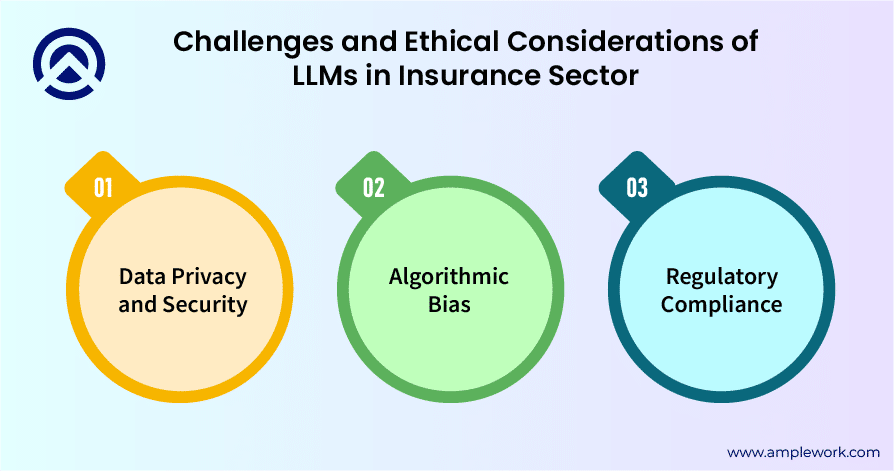 Challenges and Ethical Considerations of LLMs in Insurance Sector

01
Data Privacy and Security

02
Algorithmic Bias

03
Regulatory Compliance

www.amplework.com